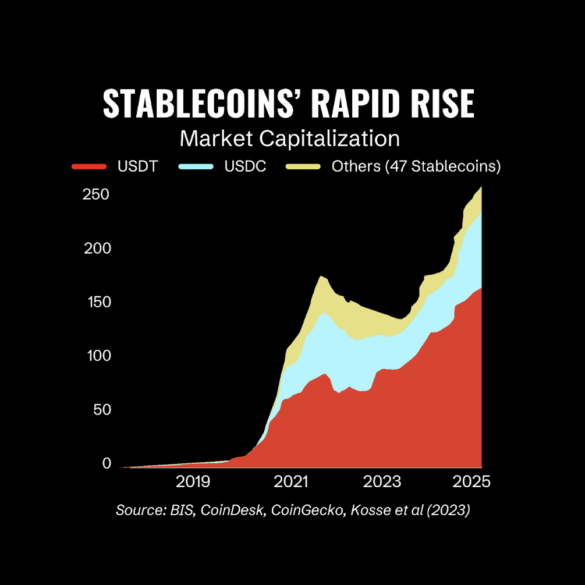 STABLECOINS' RAPID RISE
Market Capitalization

USDT USDC Others (47 Stablecoins)

250
200
150
100
50
0

2019 2021 2023 2025

Source: BIS, CoinDesk, CoinGecko, Kosse et al (2023)